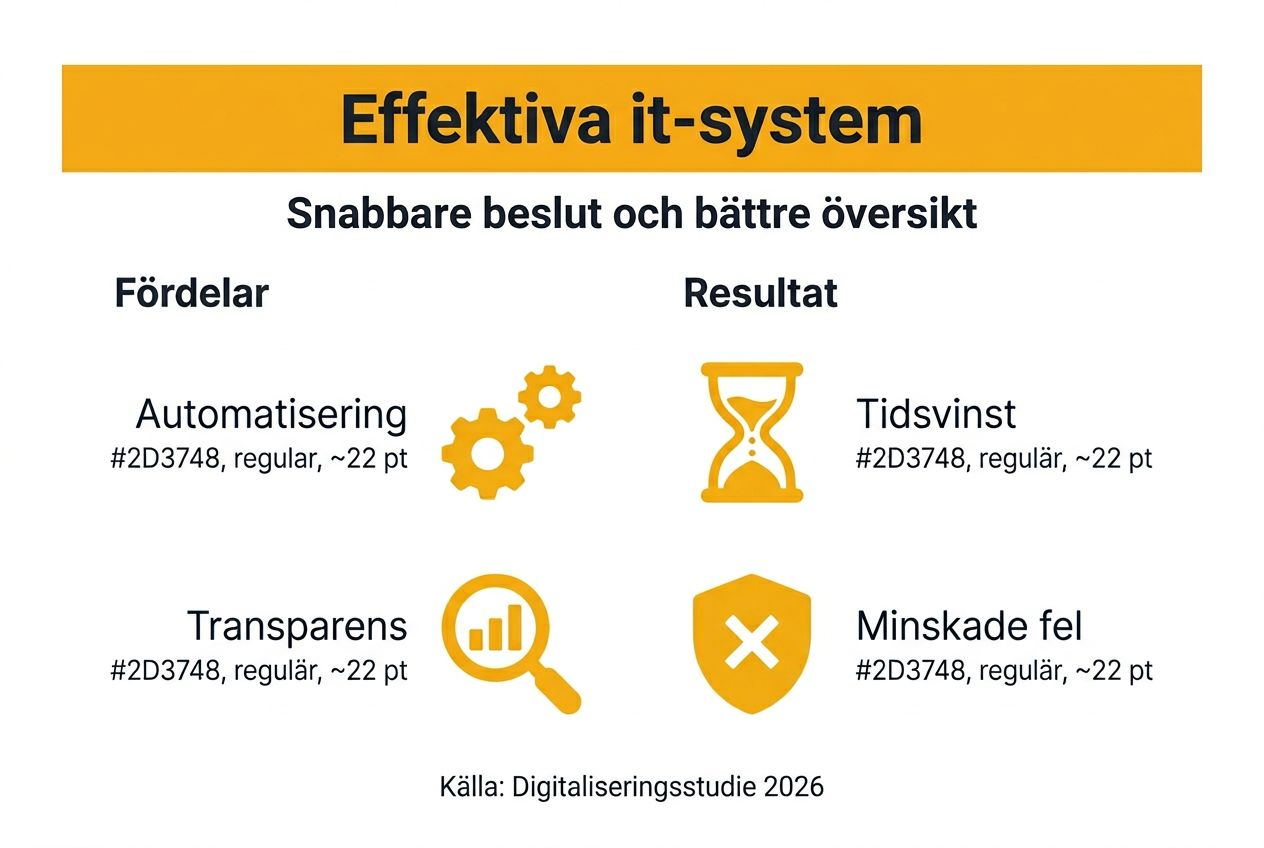 Effektiva it-system

Snabbare beslut och bättre översikt

Fördelar

Automatisering
#2D3748, regular, ~22 pt

Transparens
#2D3748, regulär, ~22 pt

Resultat

Tidsvinst
#2D3748, regulär, ~22 pt

Minskade fel
#2D3748, regulär, ~22 pt

Källa: Digitaliseringsstudie 2026